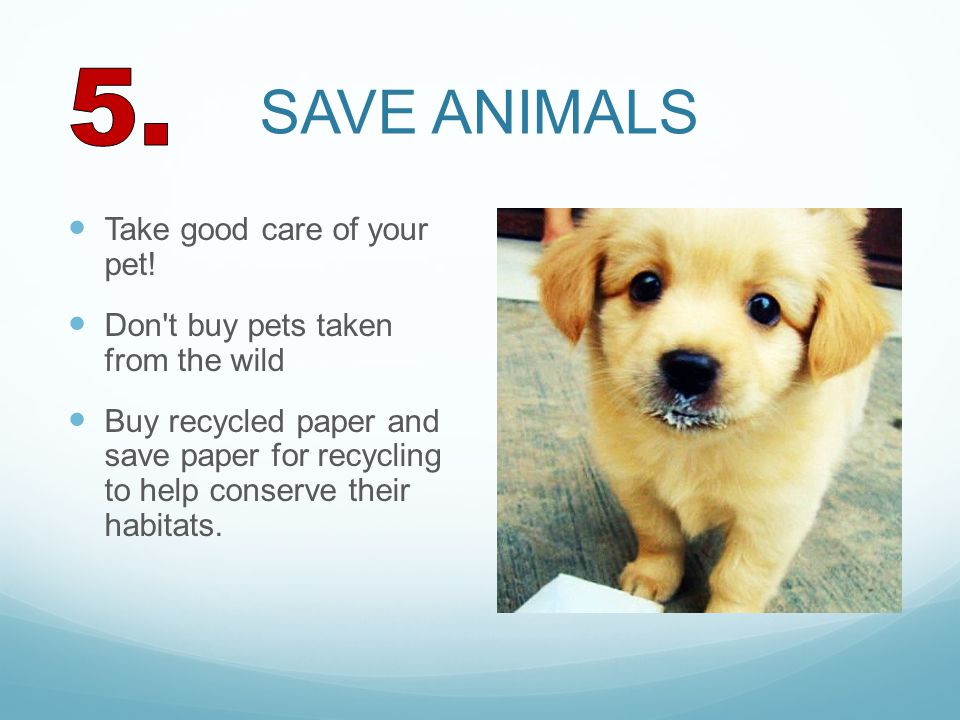 5. SAVE ANIMALS

- Take good care of your pet!
- Don't buy pets taken from the wild
- Buy recycled paper and save paper for recycling to help conserve their habitats.